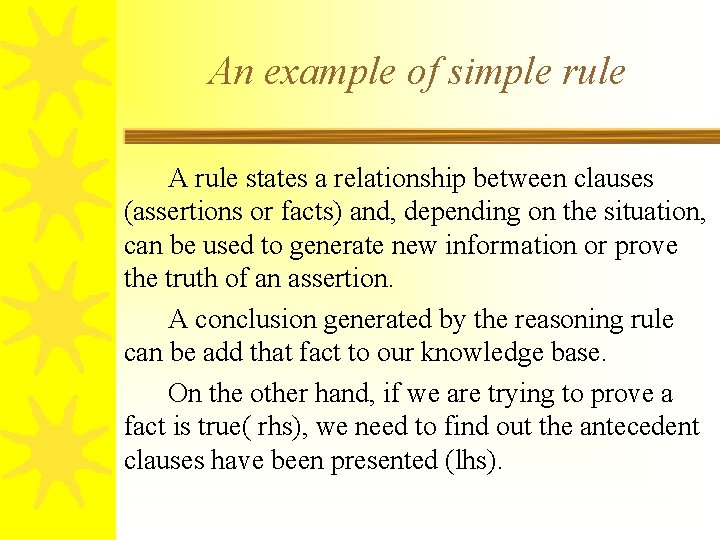 An example of simple rule

A rule states a relationship between clauses (assertions or facts) and, depending on the situation, can be used to generate new information or prove the truth of an assertion.

A conclusion generated by the reasoning rule can be add that fact to our knowledge base.

On the other hand, if we are trying to prove a fact is true( rhs), we need to find out the antecedent clauses have been presented (lhs).